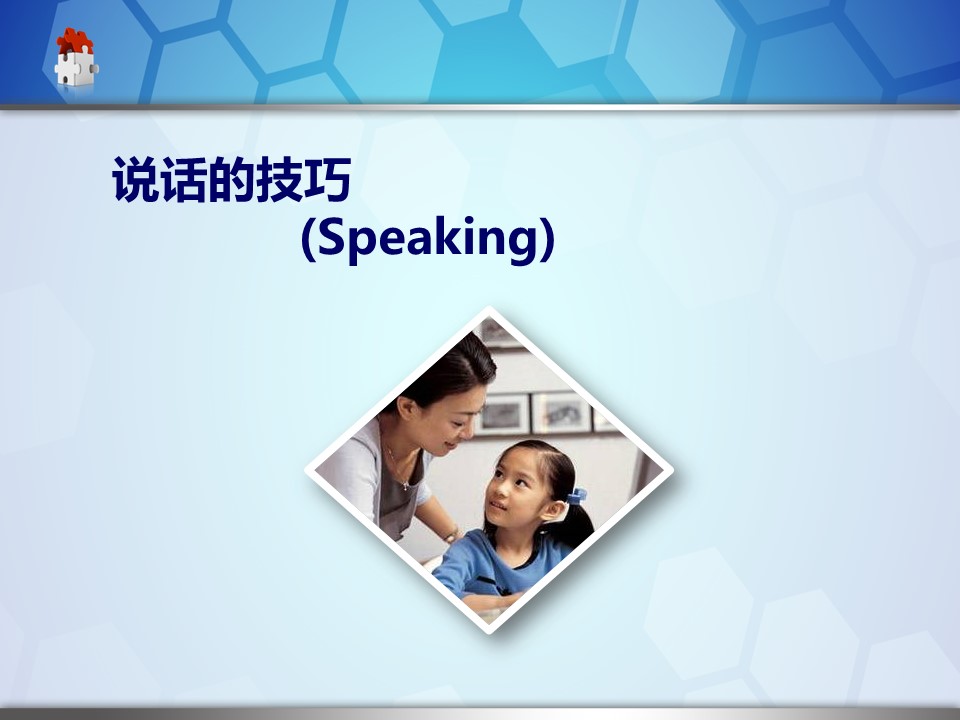 说话的技巧
(Speaking)